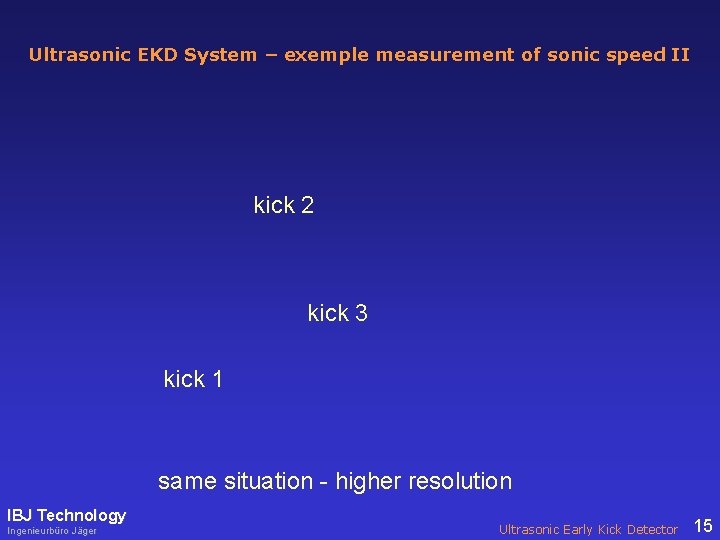 Ultrasonic EKD System – exemple measurement of sonic speed II

kick 2

kick 3

kick 1

same situation - higher resolution

IBJ Technology
Ingenieurbüro Jäger

Ultrasonic Early Kick Detector 15